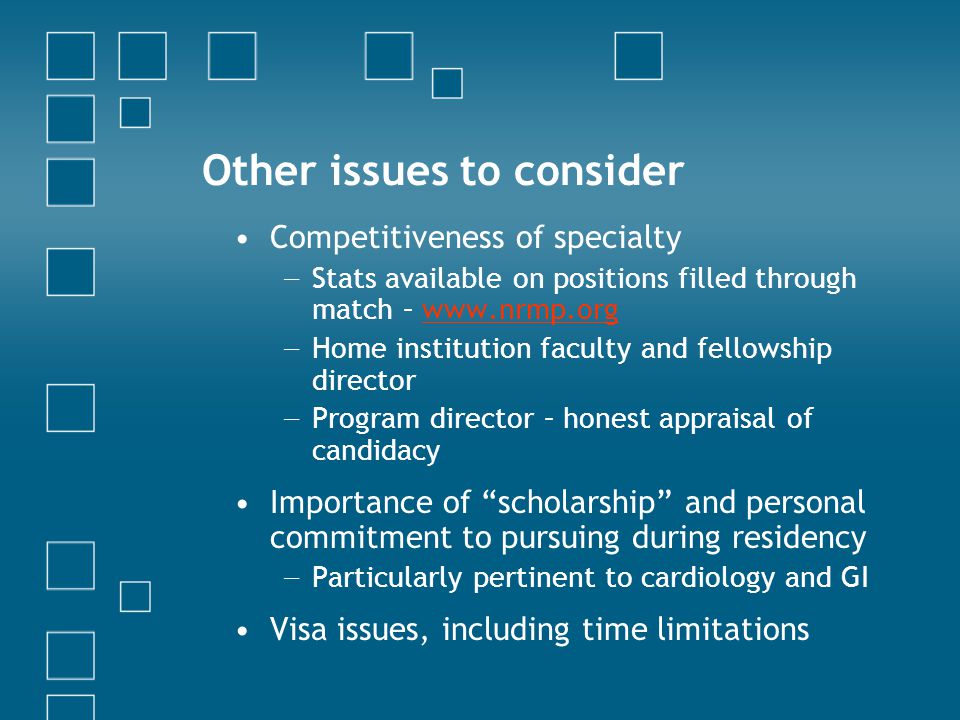 Other issues to consider

• Competitiveness of specialty
  – Stats available on positions filled through match – www.nrmp.org
  – Home institution faculty and fellowship director
  – Program director – honest appraisal of candidacy

• Importance of “scholarship” and personal commitment to pursuing during residency
  – Particularly pertinent to cardiology and GI

• Visa issues, including time limitations